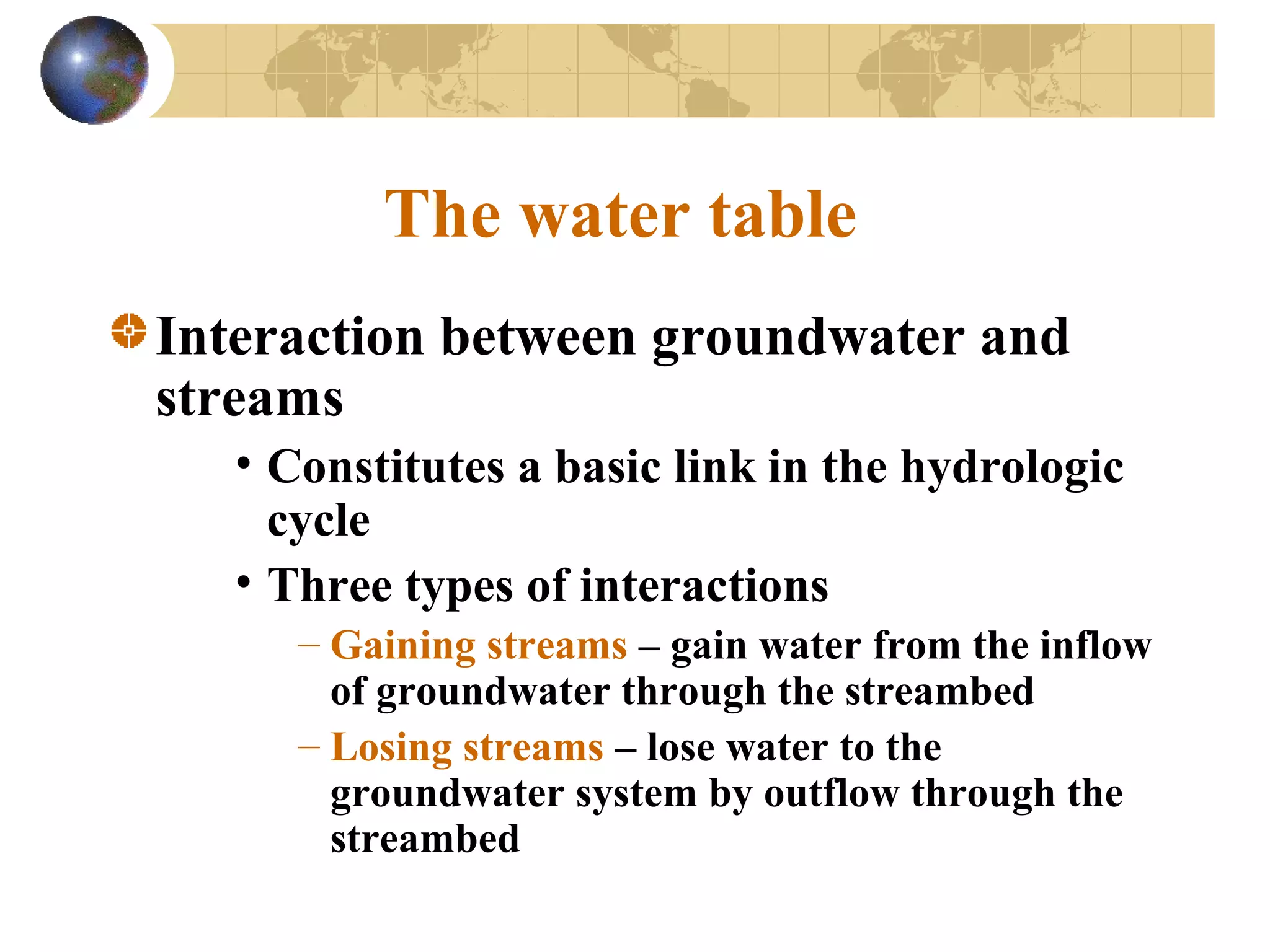 The water table

Interaction between groundwater and streams

• Constitutes a basic link in the hydrologic cycle

• Three types of interactions

– Gaining streams – gain water from the inflow of groundwater through the streambed

– Losing streams – lose water to the groundwater system by outflow through the streambed